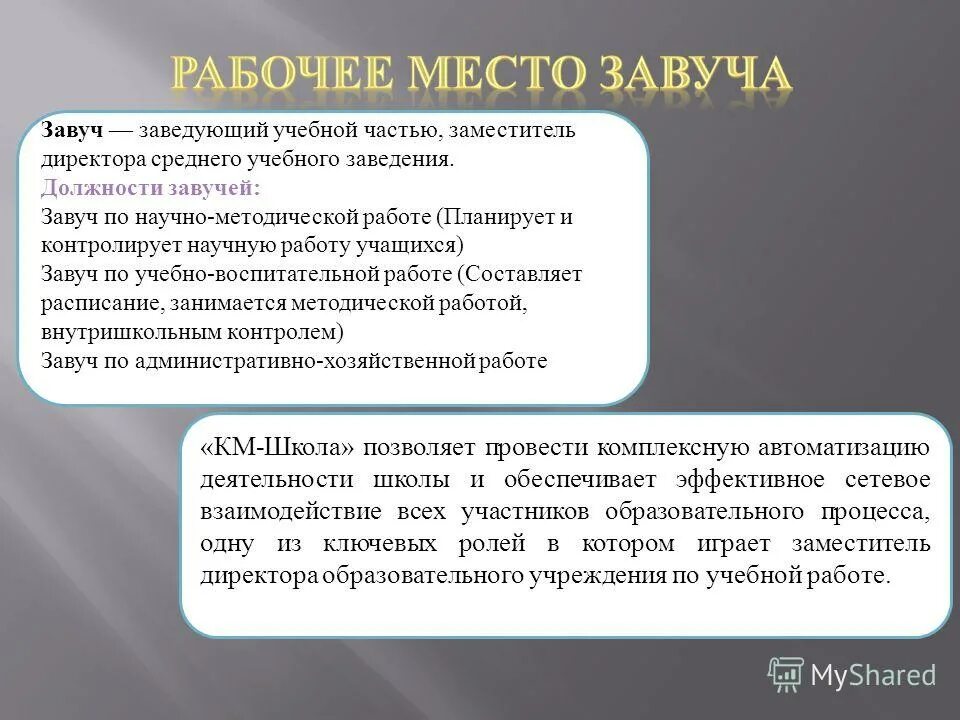 РАБОЧЕЕ МЕСТО ЗАВУЧА

Завуч — заведующий учебной частью, заместитель директора среднего учебного заведения.
Должности завучей:
Завуч по научно-методической работе (Планирует и контролирует научную работу учащихся)
Завуч по учебно-воспитательной работе (Составляет расписание, занимается методической работой, внутришкольным контролем)
Завуч по административно-хозяйственной работе

«КМ-Школа» позволяет провести комплексную автоматизацию деятельности школы и обеспечивает эффективное сетевое взаимодействие всех участников образовательного процесса, одну из ключевых ролей в котором играет заместитель директора образовательного учреждения по учебной работе.

MyShared